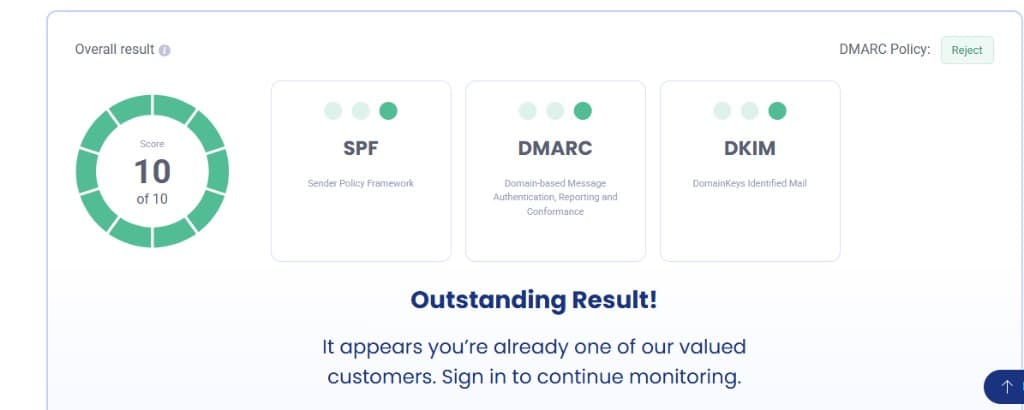 Overall result

DMARC Policy: Reject

Score
10
of 10

SPF
Sender Policy Framework

DMARC
Domain-based Message Authentication, Reporting and Conformance

DKIM
DomainKeys Identified Mail

Outstanding Result!

It appears you're already one of our valued customers. Sign in to continue monitoring.